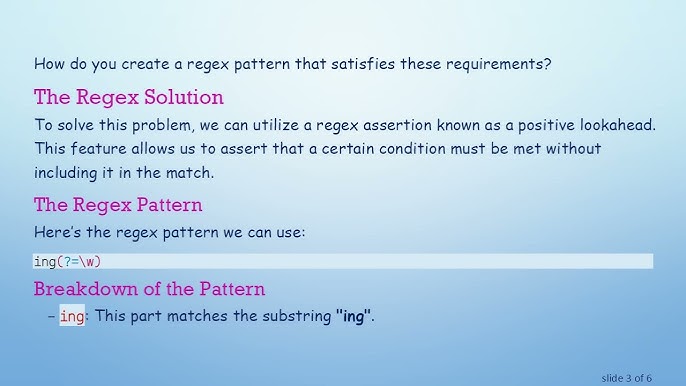 How do you create a regex pattern that satisfies these requirements?

The Regex Solution

To solve this problem, we can utilize a regex assertion known as a positive lookahead. This feature allows us to assert that a certain condition must be met without including it in the match.

The Regex Pattern

Here's the regex pattern we can use:

ing(?=\w)

Breakdown of the Pattern

– ing: This part matches the substring "ing".

slide 3 of 6